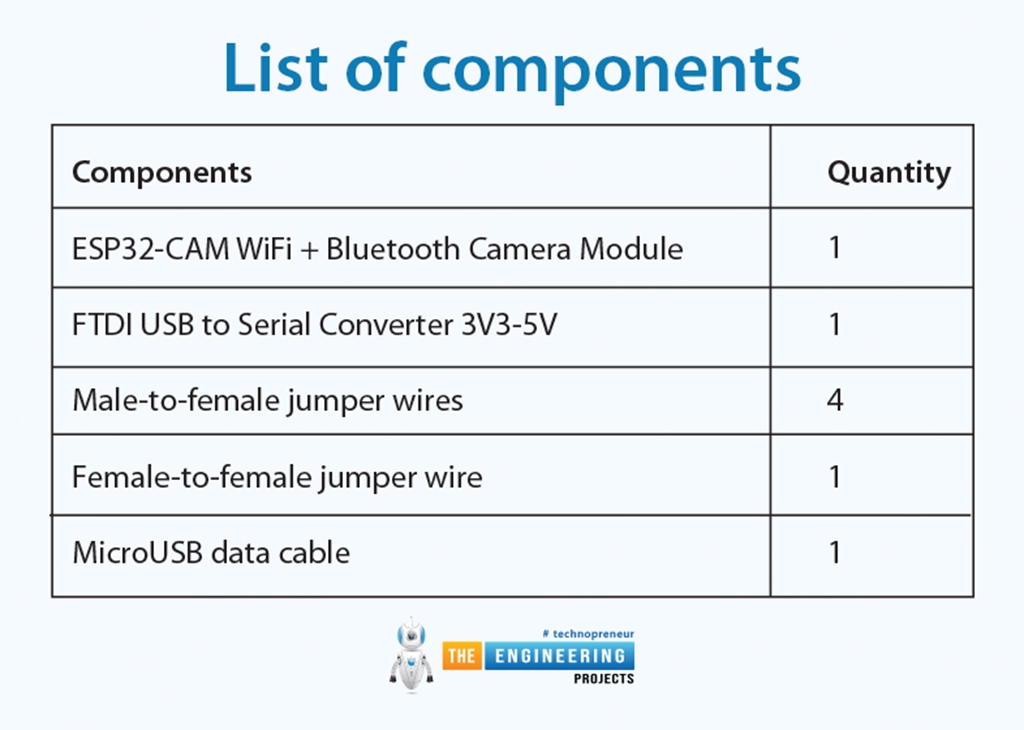 List of components

| Components | Quantity |
|---|---|
| ESP32-CAM WiFi + Bluetooth Camera Module | 1 |
| FTDI USB to Serial Converter 3V3-5V | 1 |
| Male-to-female jumper wires | 4 |
| Female-to-female jumper wire | 1 |
| MicroUSB data cable | 1 |

# technopreneur
THE ENGINEERING
PROJECTS